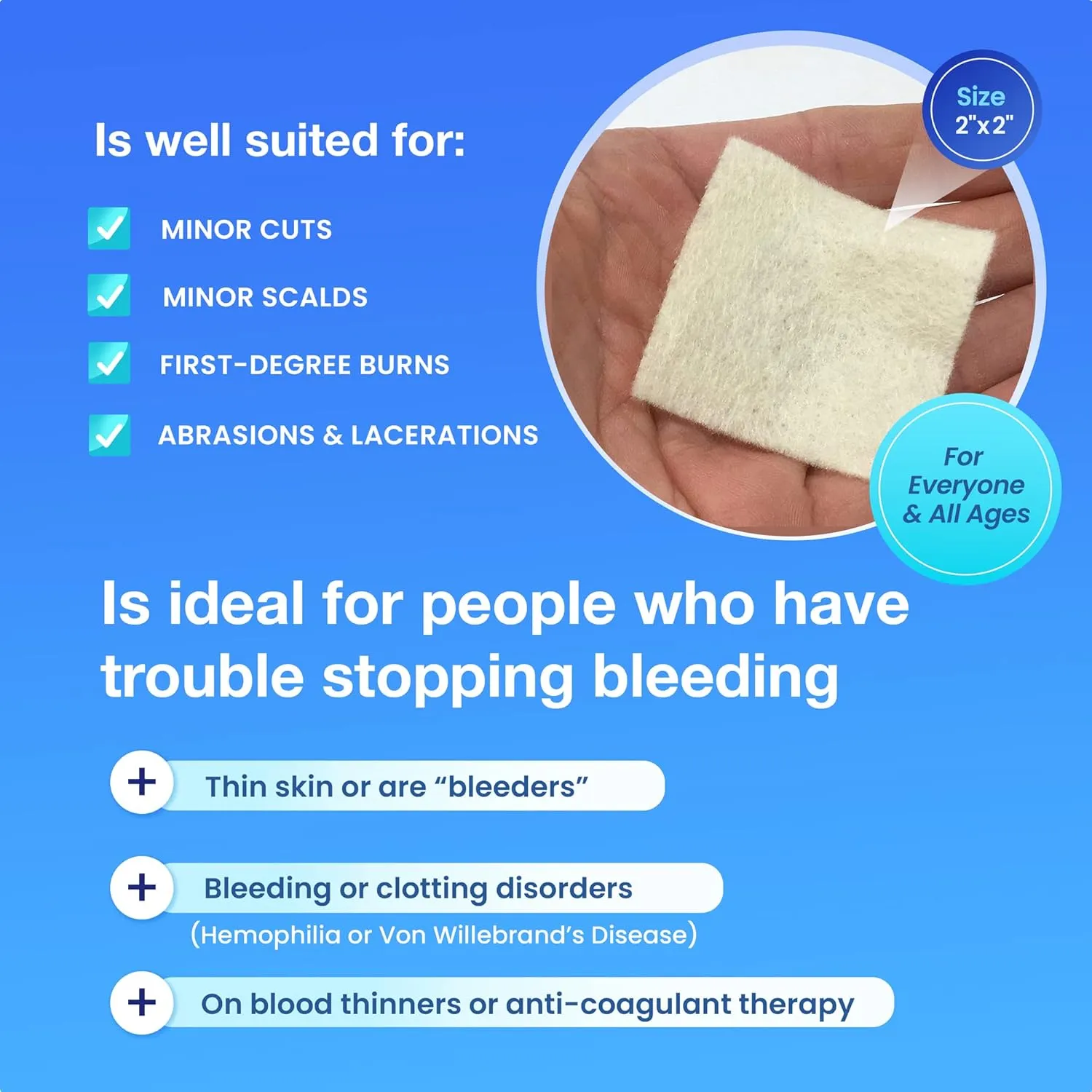 Is well suited for:

MINOR CUTS

MINOR SCALDS

FIRST-DEGREE BURNS

ABRASIONS & LACERATIONS

Size 2"x2"

For Everyone & All Ages

Is ideal for people who have trouble stopping bleeding

+ Thin skin or are “bleeders”

+ Bleeding or clotting disorders
(Hemophilia or Von Willebrand’s Disease)

+ On blood thinners or anti-coagulant therapy